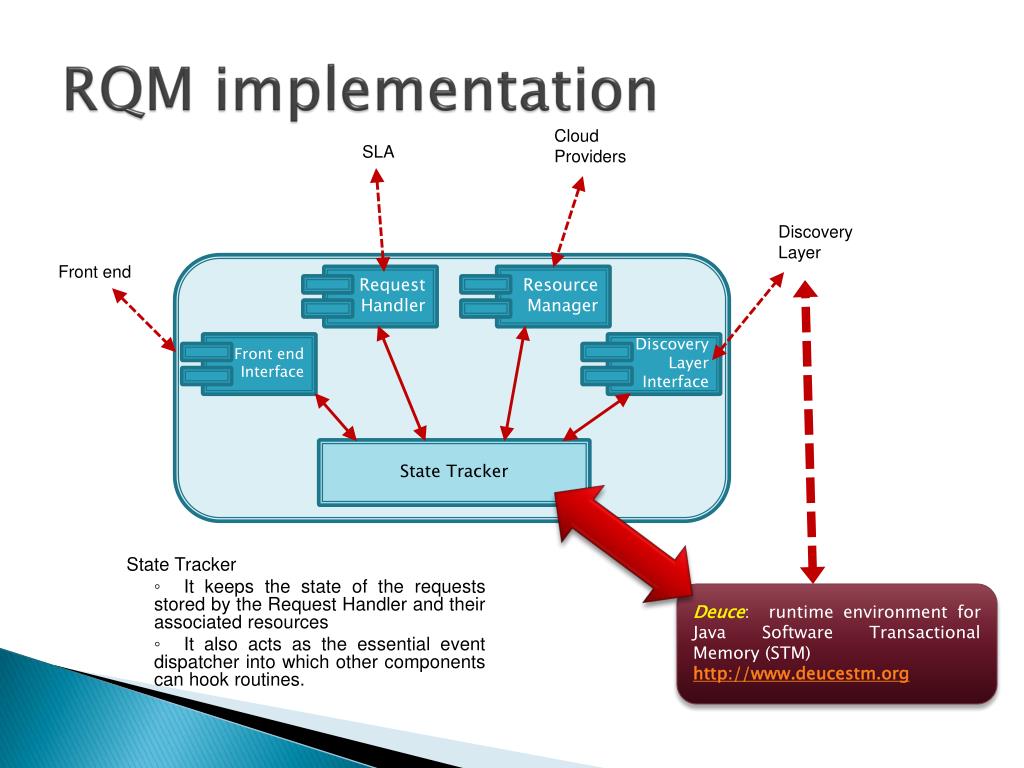 RQM implementation

SLA

Cloud Providers

Discovery Layer

Front end

Request Handler

Resource Manager

Front end Interface

Discovery Layer Interface

State Tracker

State Tracker
◦ It keeps the state of the requests stored by the Request Handler and their associated resources
◦ It also acts as the essential event dispatcher into which other components can hook routines.

Deuce: runtime environment for Java Software Transactional Memory (STM)
http://www.deucestm.org